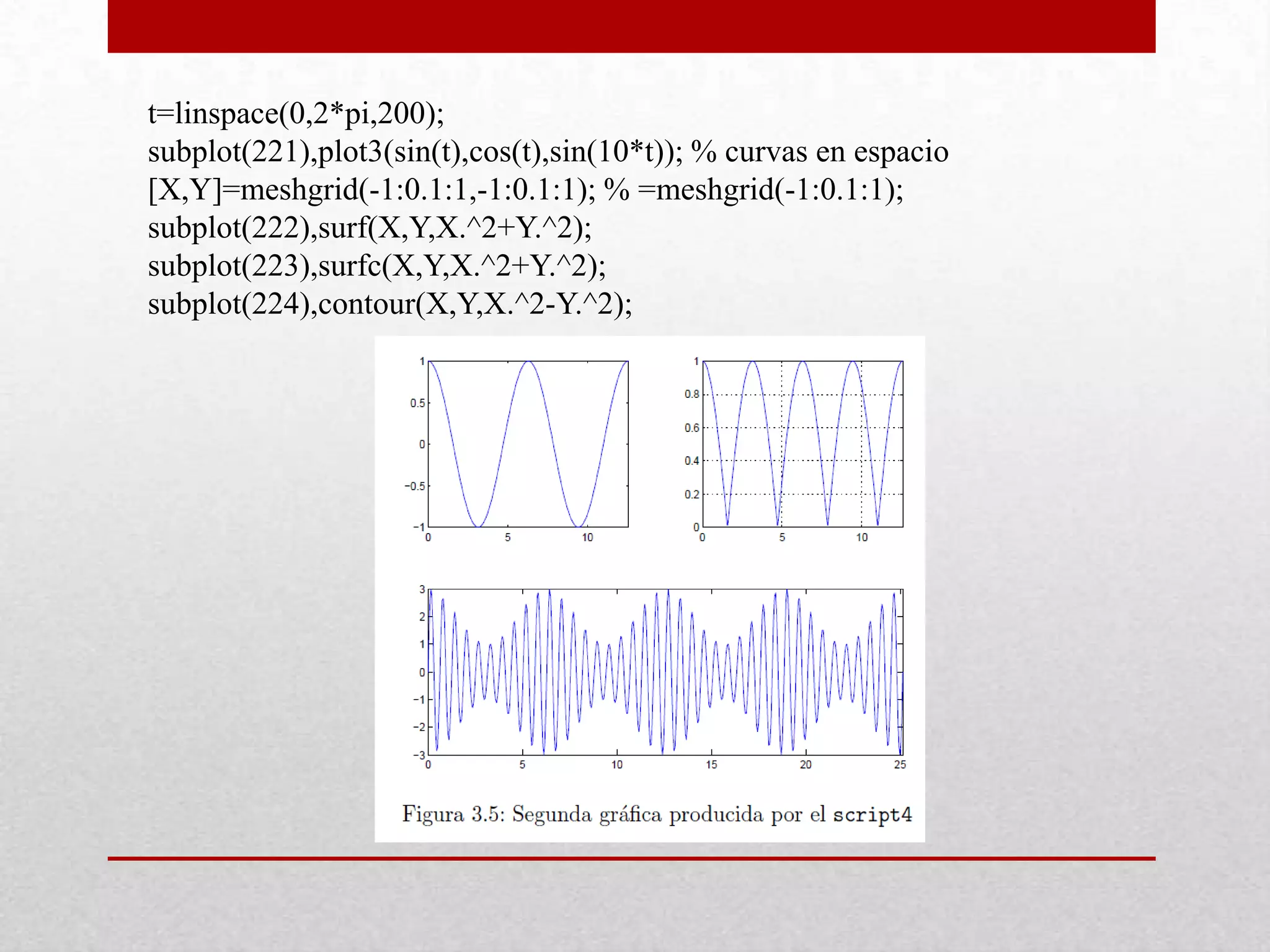 t=linspace(0,2*pi,200);
subplot(221),plot3(sin(t),cos(t),sin(10*t)); % curvas en espacio
[X,Y]=meshgrid(-1:0.1:1,-1:0.1:1); % =meshgrid(-1:0.1:1);
subplot(222),surf(X,Y,X.^2+Y.^2);
subplot(223),surfc(X,Y,X.^2+Y.^2);
subplot(224),contour(X,Y,X.^2-Y.^2);

1
0.5
0
−0.5
−1
0 5 10

1
0.8
0.6
0.4
0.2
0
0 5 10

3
2
1
0
−1
−2
−3
0 5 10 15 20 25

Figura 3.5: Segunda gráfica producida por el script4